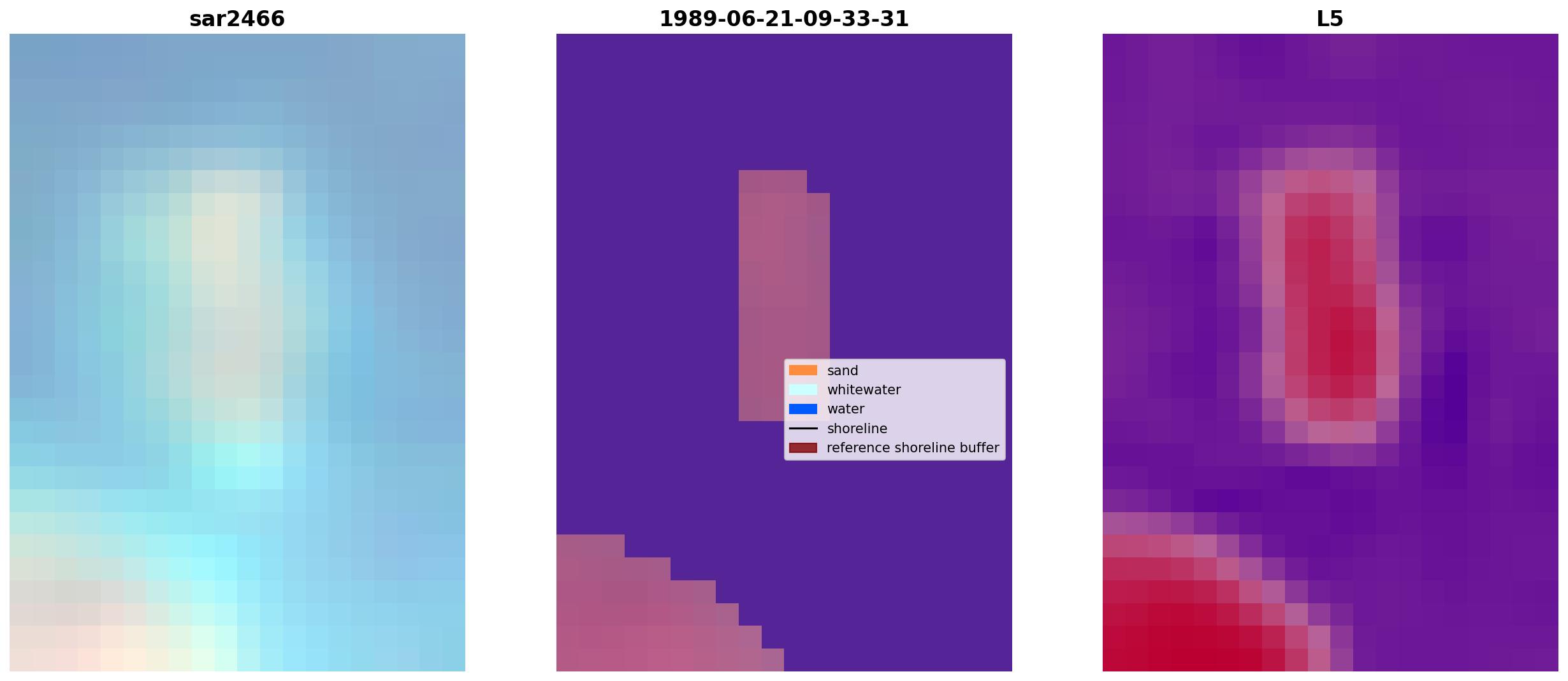 sar2466

1989-06-21-09-33-31

sand
whitewater
water
shoreline
reference shoreline buffer

L5